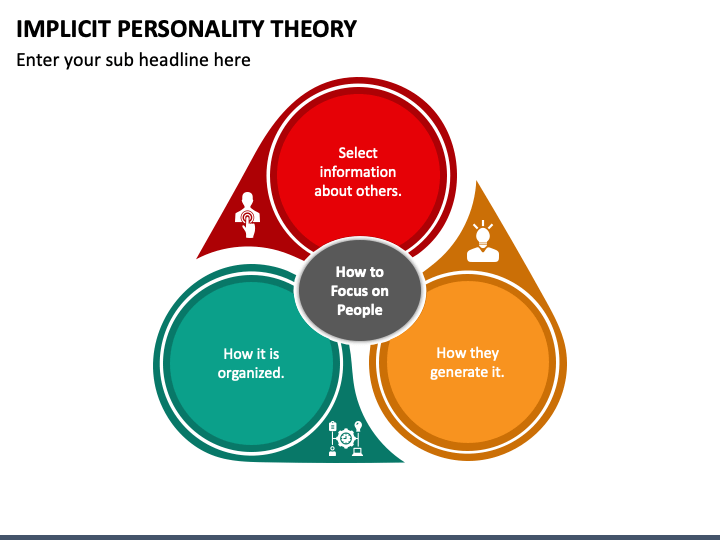 IMPLICIT PERSONALITY THEORY

Enter your sub headline here

Select information about others.

How to Focus on People

How it is organized.

How they generate it.